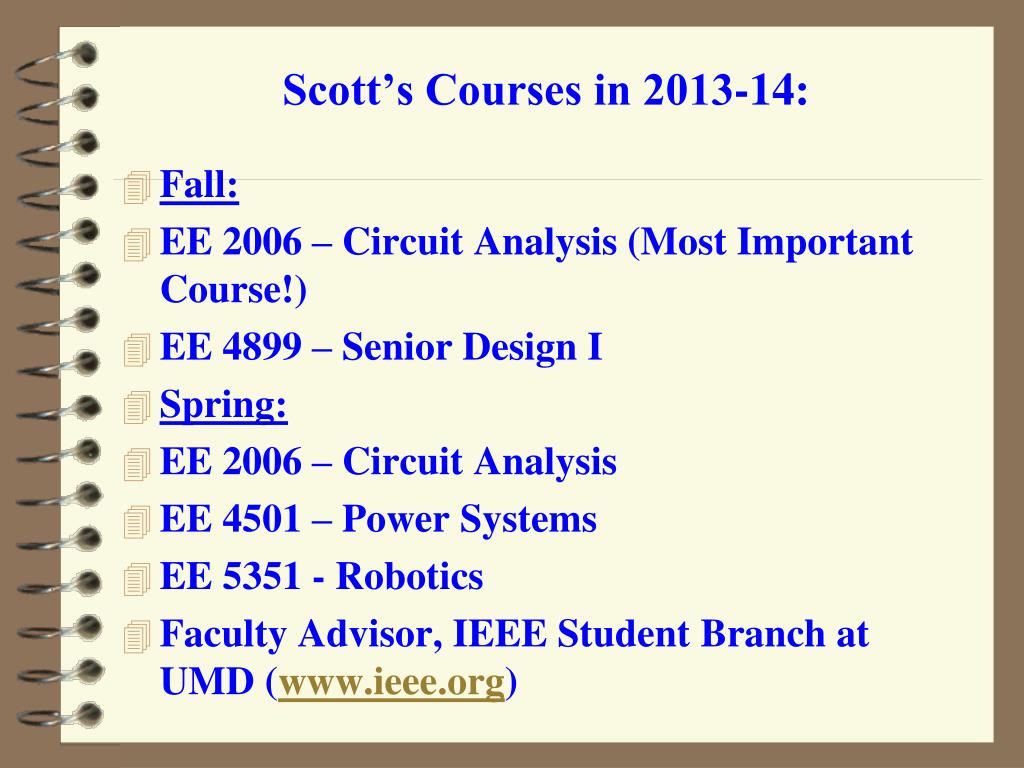 Scott’s Courses in 2013-14:

Fall:
EE 2006 – Circuit Analysis (Most Important Course!)
EE 4899 – Senior Design I
Spring:
EE 2006 – Circuit Analysis
EE 4501 – Power Systems
EE 5351 - Robotics
Faculty Advisor, IEEE Student Branch at UMD (www.ieee.org)